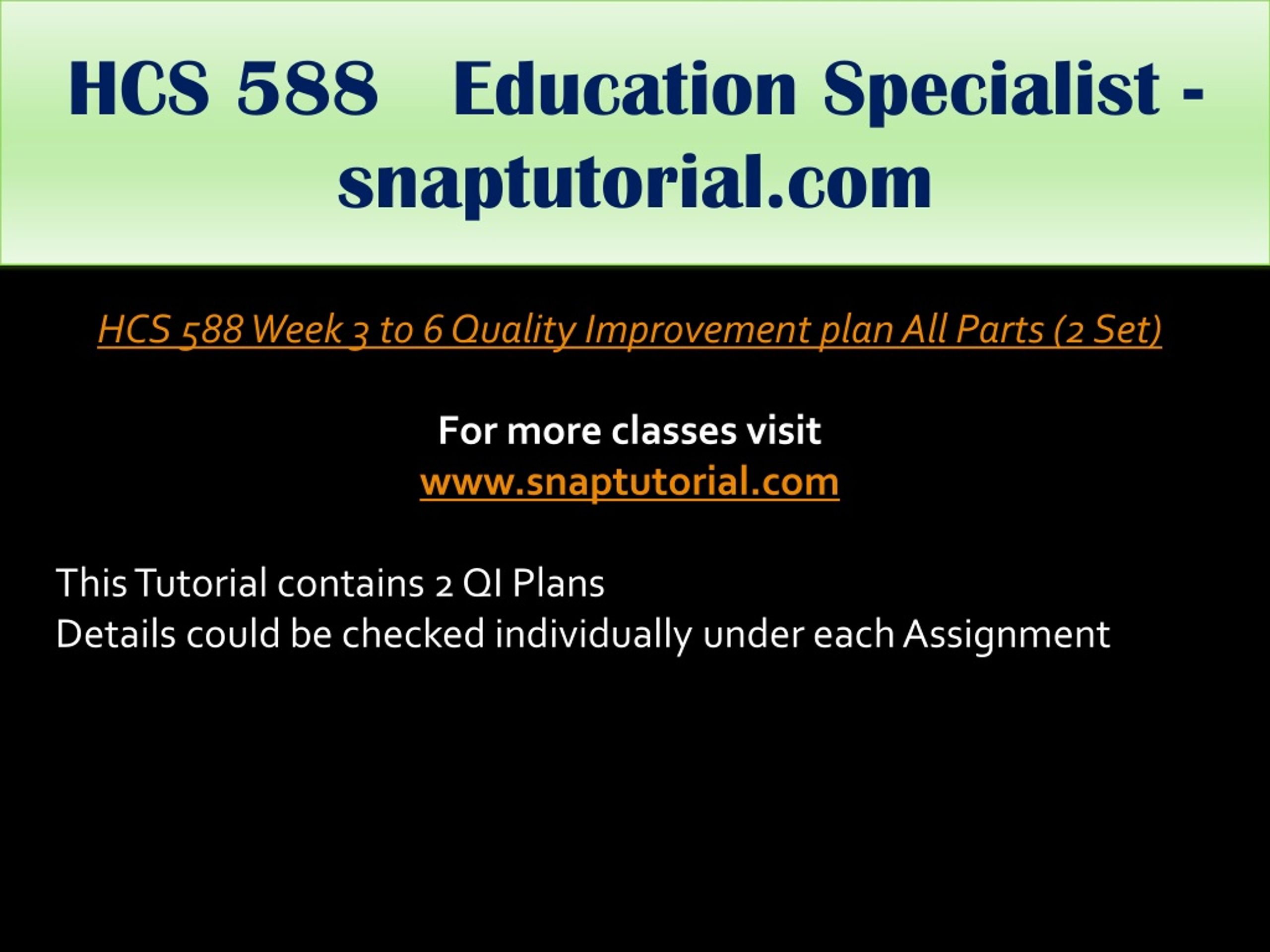 HCS 588 Education Specialist - snaptutorial.com

HCS 588 Week 3 to 6 Quality Improvement plan All Parts (2 Set)

For more classes visit
www.snaptutorial.com

This Tutorial contains 2 QI Plans
Details could be checked individually under each Assignment